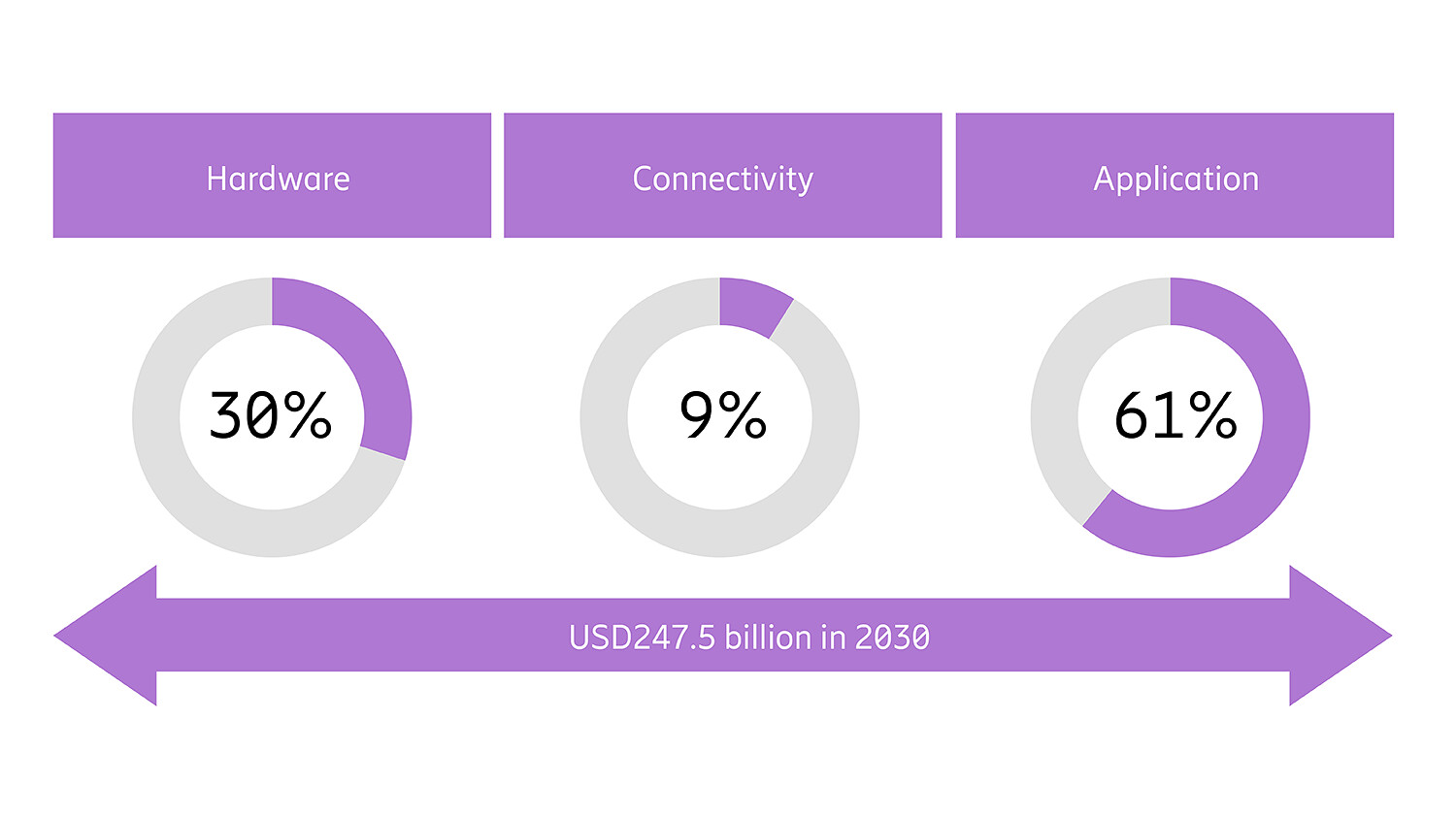 Hardware

Connectivity

Application

30%

9%

61%

USD247.5 billion in 2030